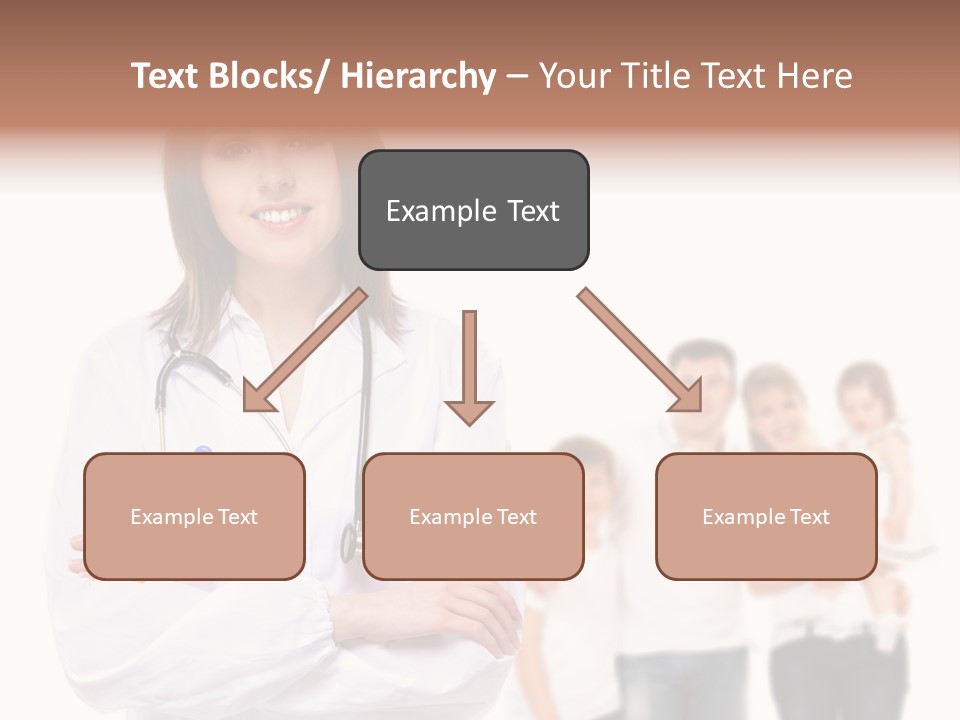 Text Blocks/ Hierarchy – Your Title Text Here

Example Text

Example Text

Example Text

Example Text